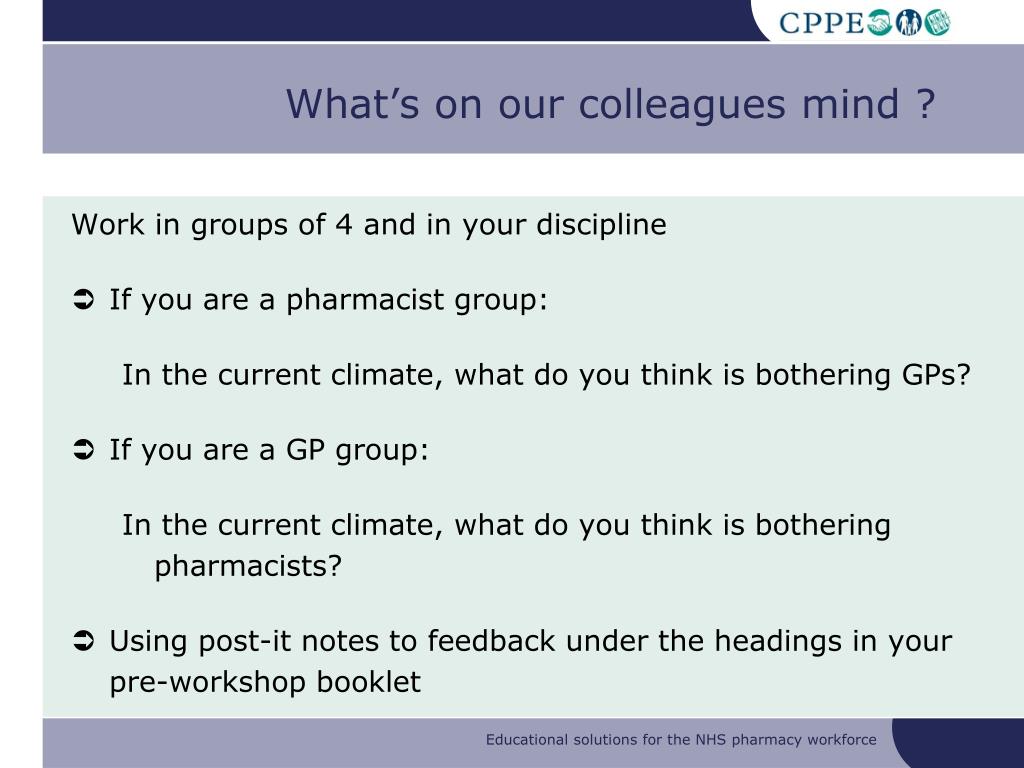 CPPE

What’s on our colleagues mind ?

Work in groups of 4 and in your discipline

➲ If you are a pharmacist group:

In the current climate, what do you think is bothering GPs?

➲ If you are a GP group:

In the current climate, what do you think is bothering pharmacists?

➲ Using post-it notes to feedback under the headings in your pre-workshop booklet

Educational solutions for the NHS pharmacy workforce